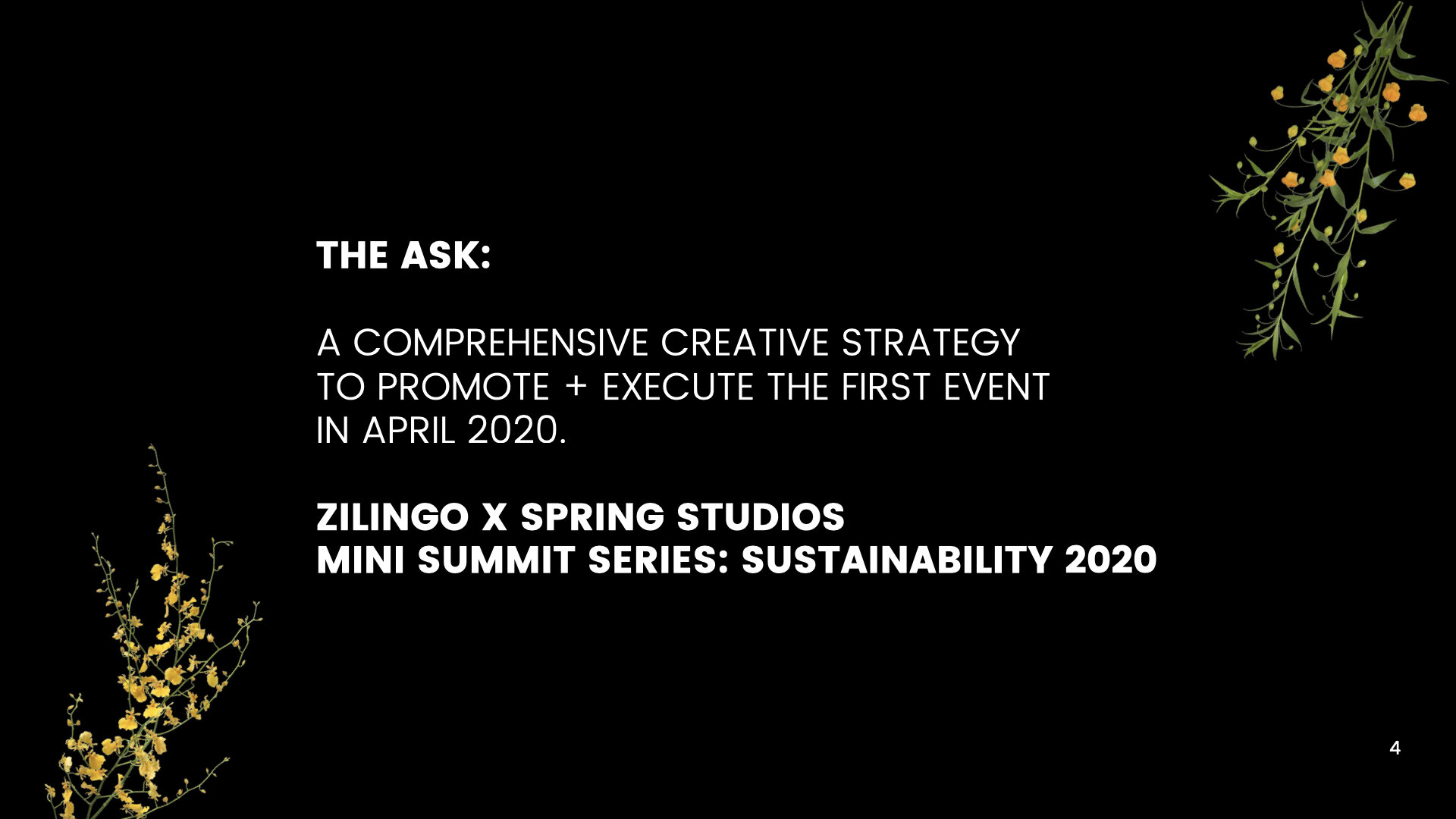 THE ASK:

A COMPREHENSIVE CREATIVE STRATEGY TO PROMOTE + EXECUTE THE FIRST EVENT IN APRIL 2020.

ZILINGO X SPRING STUDIOS
MINI SUMMIT SERIES: SUSTAINABILITY 2020

4